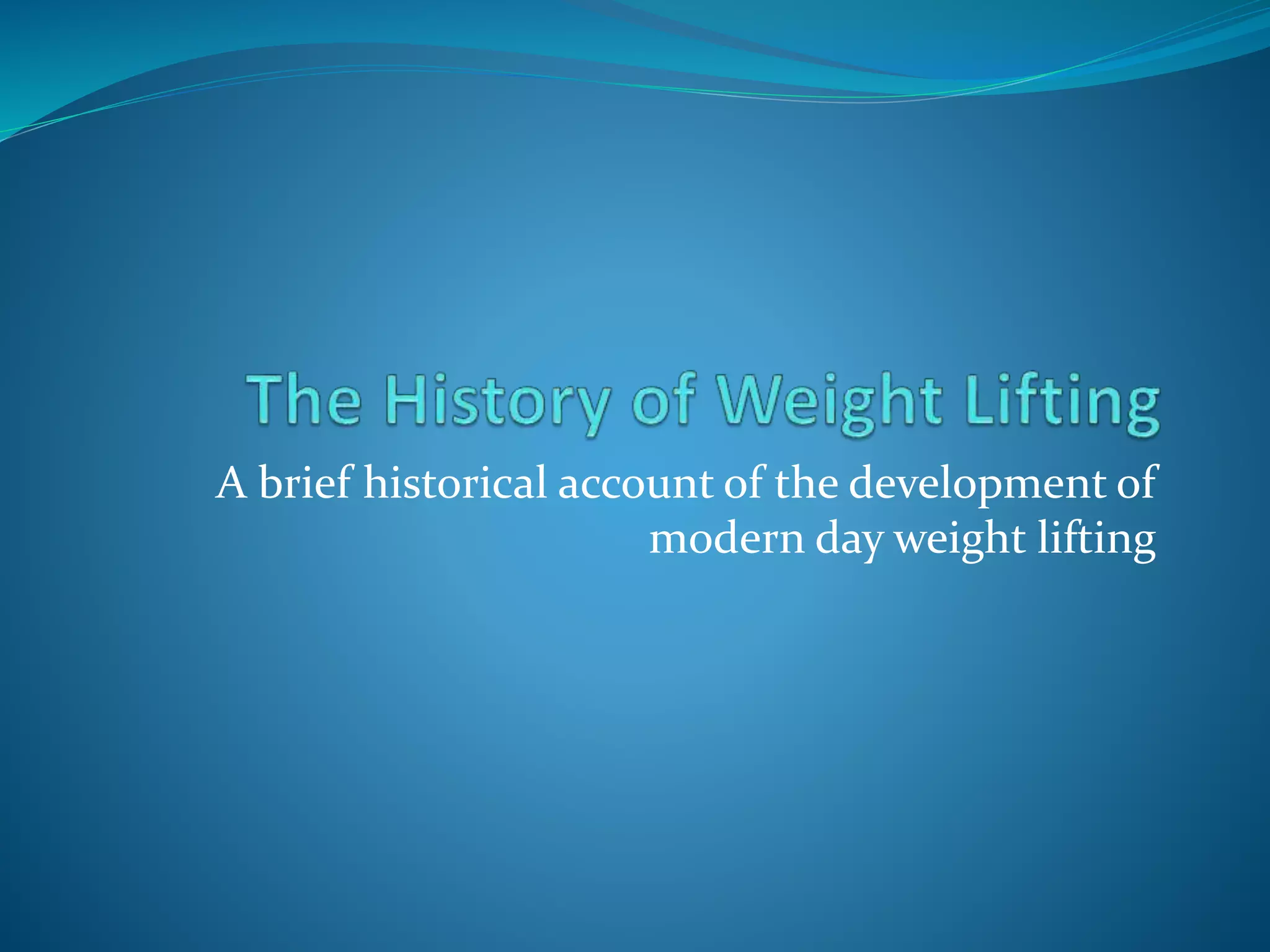 The History of Weight Lifting

A brief historical account of the development of modern day weight lifting